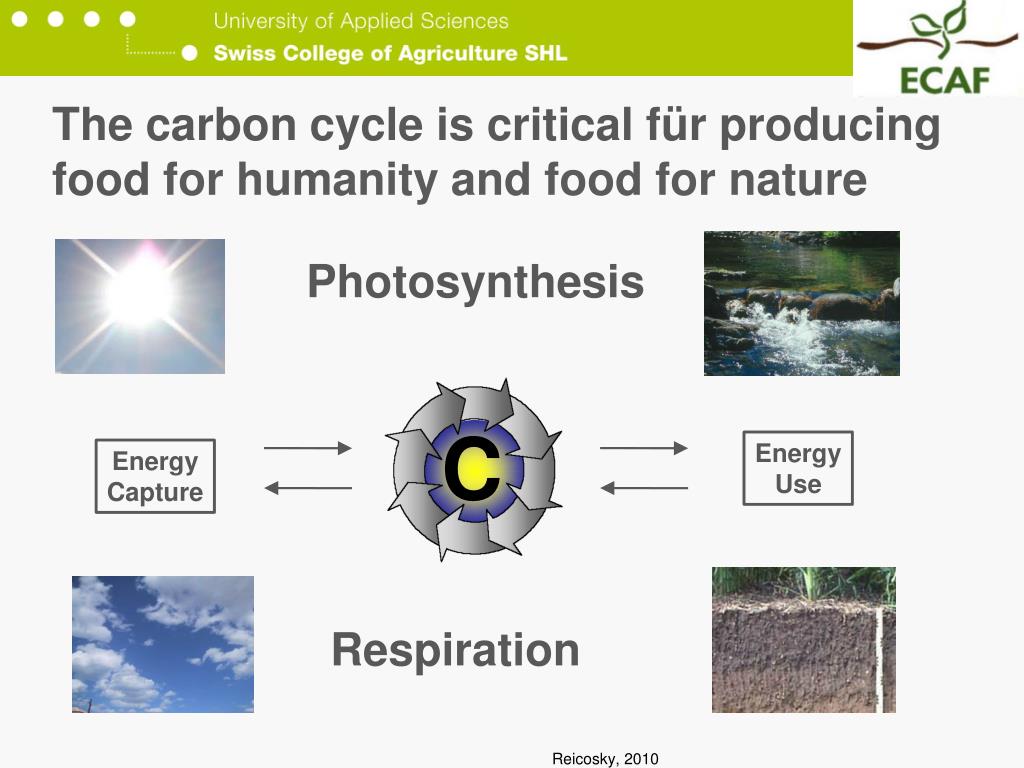 University of Applied Sciences
Swiss College of Agriculture SHL

ECAF

The carbon cycle is critical für producing food for humanity and food for nature

Photosynthesis

Energy Capture

C

Energy Use

Respiration

Reicosky, 2010